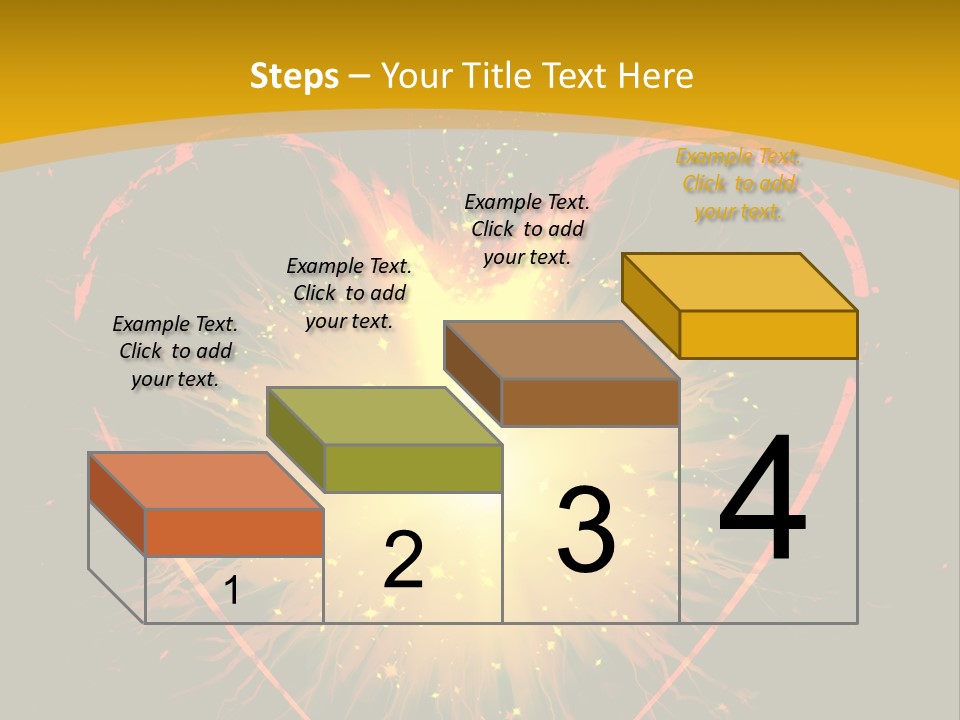 Steps – Your Title Text Here

Example Text. Click to add your text.

Example Text. Click to add your text.

Example Text. Click to add your text.

Example Text. Click to add your text.

1

2

3

4